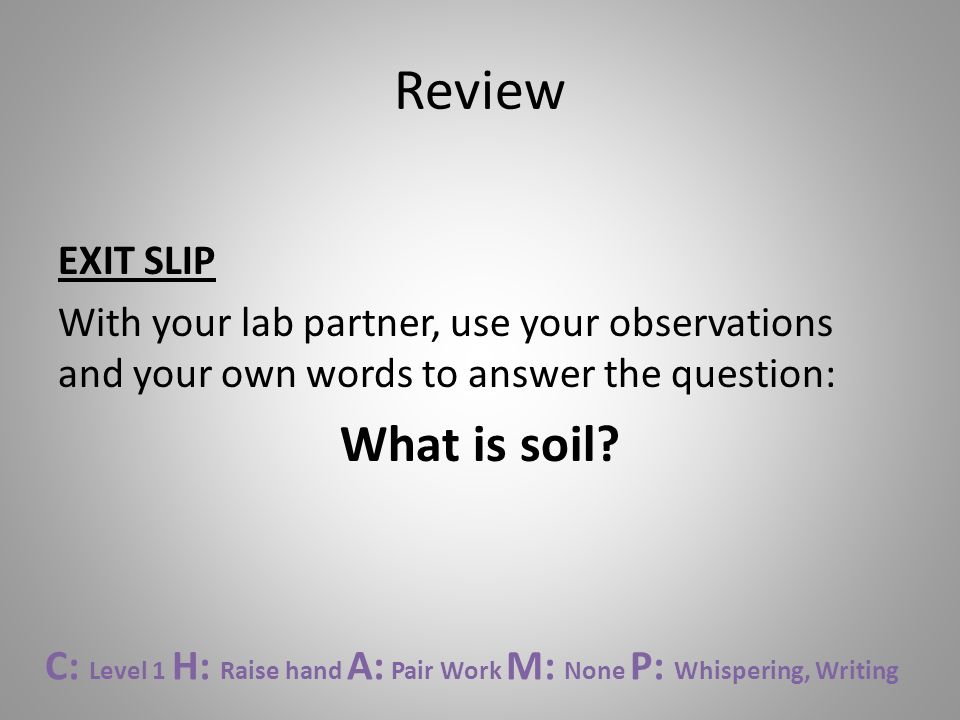 Review

EXIT SLIP

With your lab partner, use your observations and your own words to answer the question:

What is soil?

C: Level 1 H: Raise hand A: Pair Work M: None P: Whispering, Writing